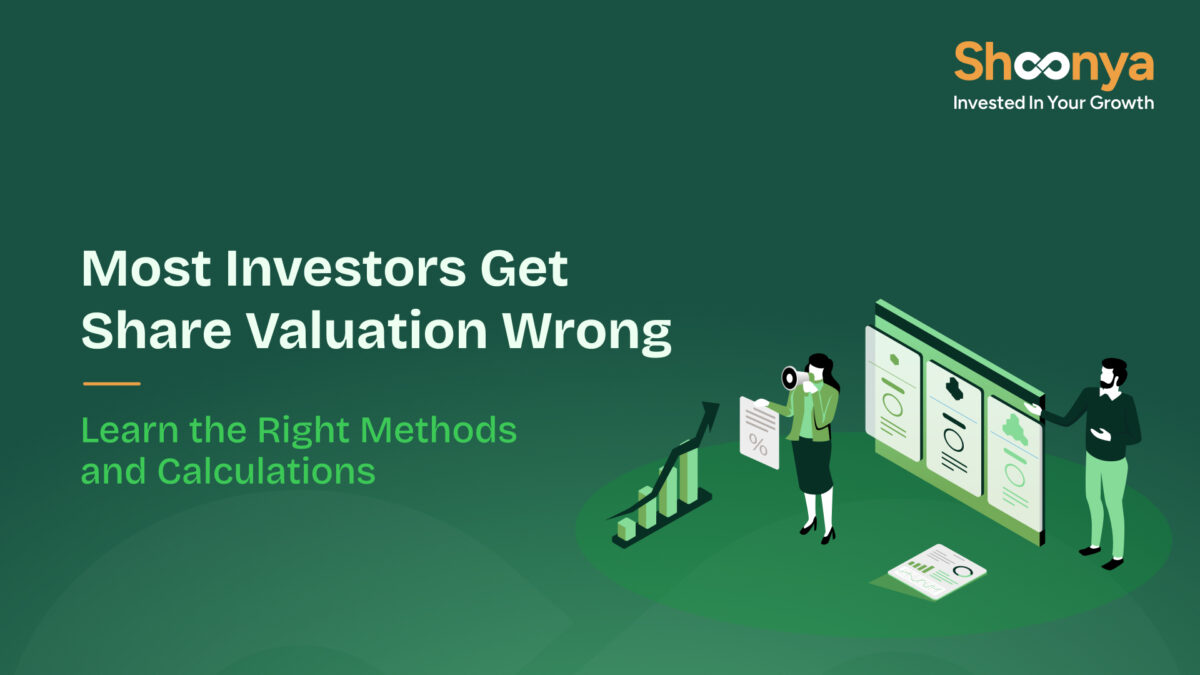 Shoonya
Invested In Your Growth

Most Investors Get Share Valuation Wrong

Learn the Right Methods and Calculations

%